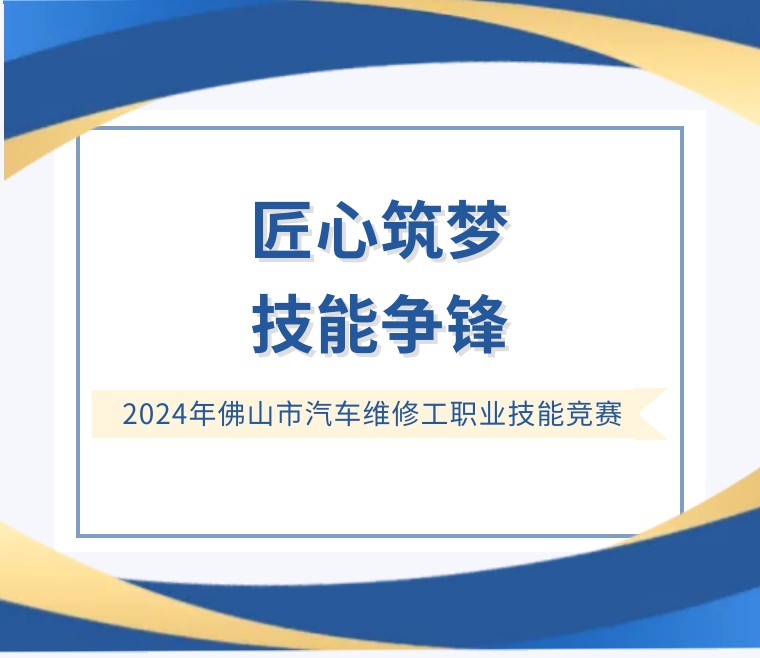 匠心筑梦
技能争锋

2024年佛山市汽车维修工职业技能竞赛